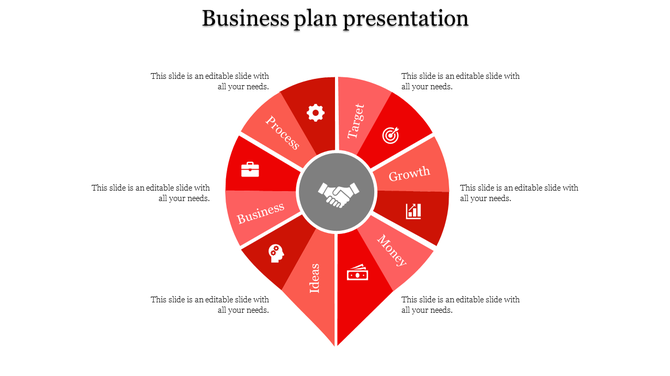 Business plan presentation

This slide is an editable slide with all your needs.

This slide is an editable slide with all your needs.

Process

Target

Growth

This slide is an editable slide with all your needs.

This slide is an editable slide with all your needs.

Business

Money

Ideas

This slide is an editable slide with all your needs.

This slide is an editable slide with all your needs.